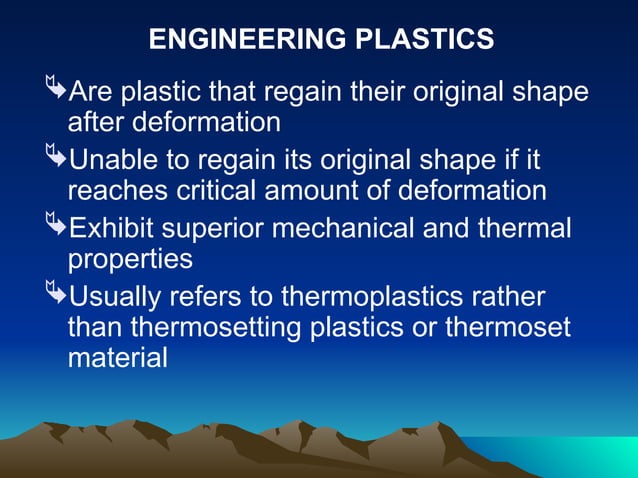 ENGINEERING PLASTICS

Are plastic that regain their original shape after deformation

Unable to regain its original shape if it reaches critical amount of deformation

Exhibit superior mechanical and thermal properties

Usually refers to thermoplastics rather than thermosetting plastics or thermoset material